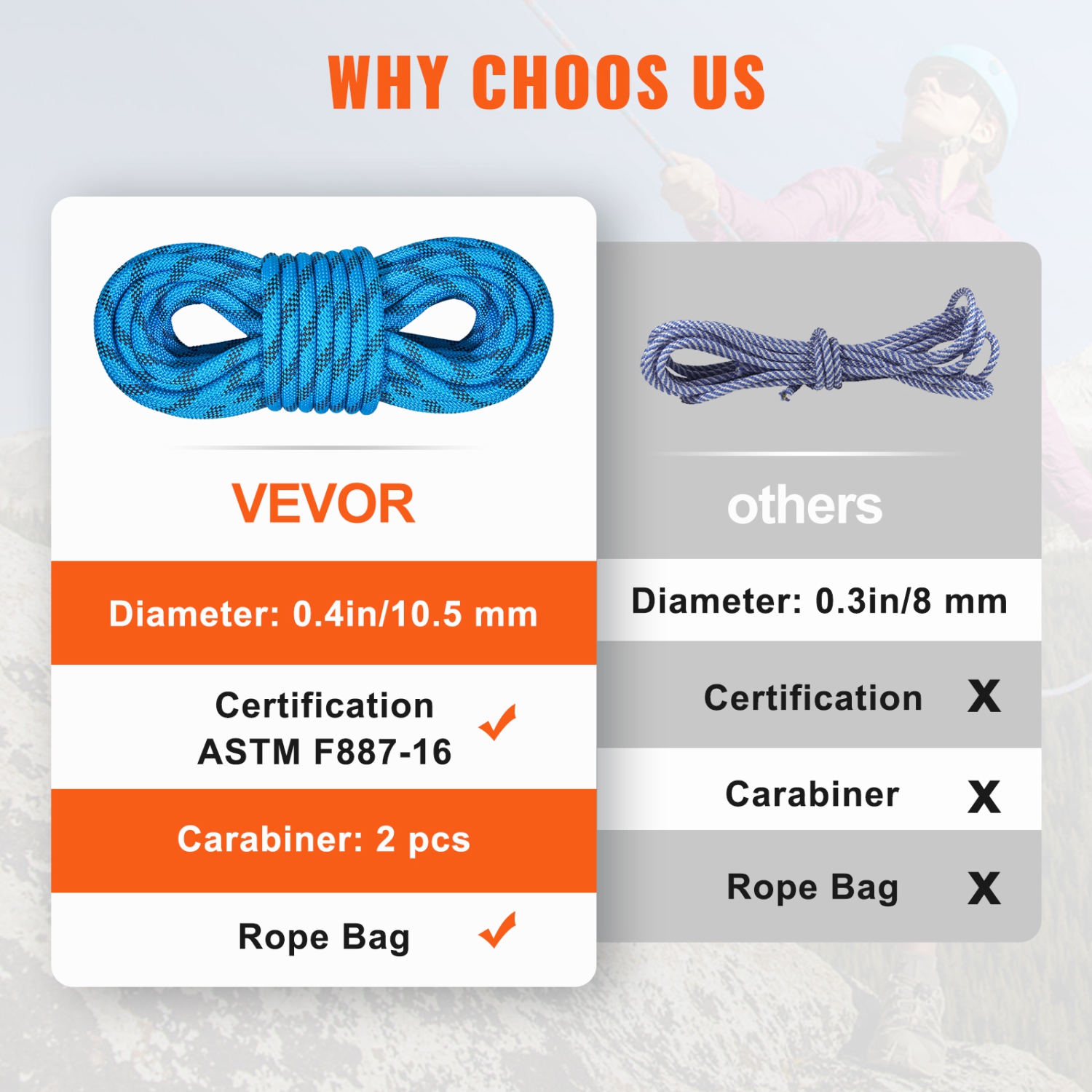 WHY CHOOS US

VEVOR

Diameter: 0.4in/10.5 mm

Certification
ASTM F887-16 ✓

Carabiner: 2 pcs

Rope Bag ✓

others

Diameter: 0.3in/8 mm

Certification X

Carabiner X

Rope Bag X